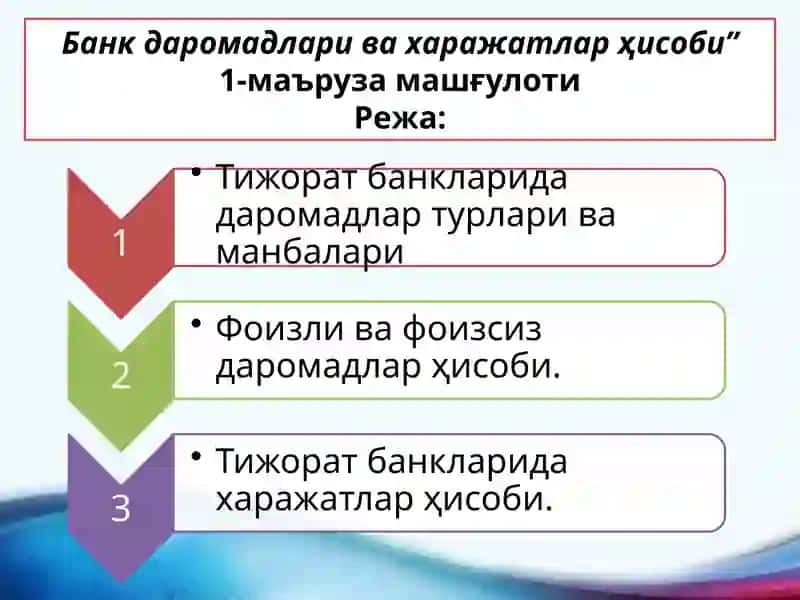 Банк даромадлари ва харажатлар ҳисоби”
1-маъруза машғулоти
Режа:

1

• Тижорат банкларида даромадлар турлари ва манбалари

2

• Фоизли ва фоизсиз даромадлар ҳисоби.

3

• Тижорат банкларида харажатлар ҳисоби.